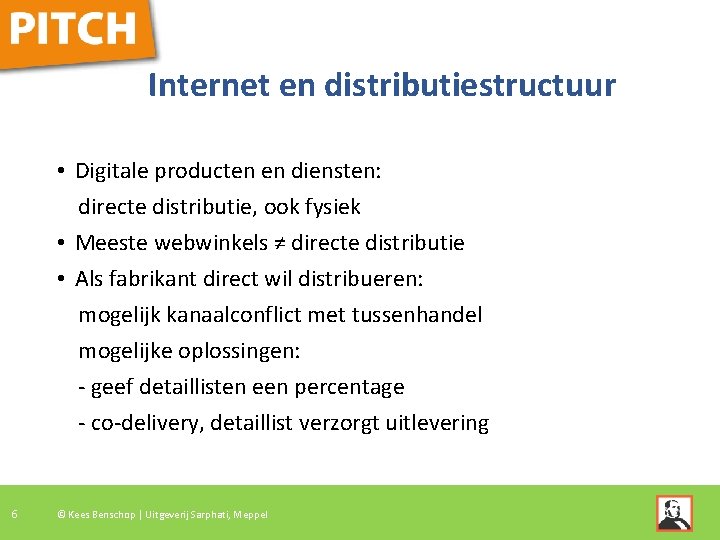 PITCH

Internet en distributiestructuur

• Digitale producten en diensten:
directe distributie, ook fysiek
• Meeste webwinkels ≠ directe distributie
• Als fabrikant direct wil distribueren:
mogelijk kanaalconflict met tussenhandel
mogelijke oplossingen:
- geef detaillisten een percentage
- co-delivery, detaillist verzorgt uitlevering

6 © Kees Benschop | Uitgeverij Sarphati, Meppel